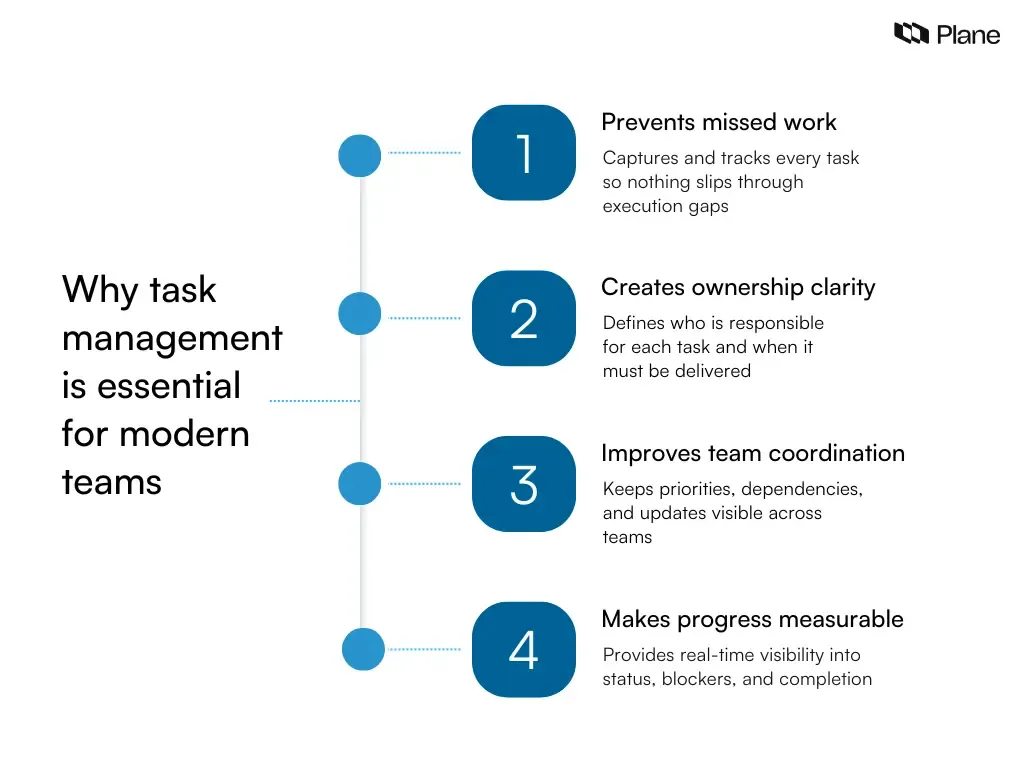 Plane

Why task management is essential for modern teams

1
Prevents missed work
Captures and tracks every task so nothing slips through execution gaps

2
Creates ownership clarity
Defines who is responsible for each task and when it must be delivered

3
Improves team coordination
Keeps priorities, dependencies, and updates visible across teams

4
Makes progress measurable
Provides real-time visibility into status, blockers, and completion